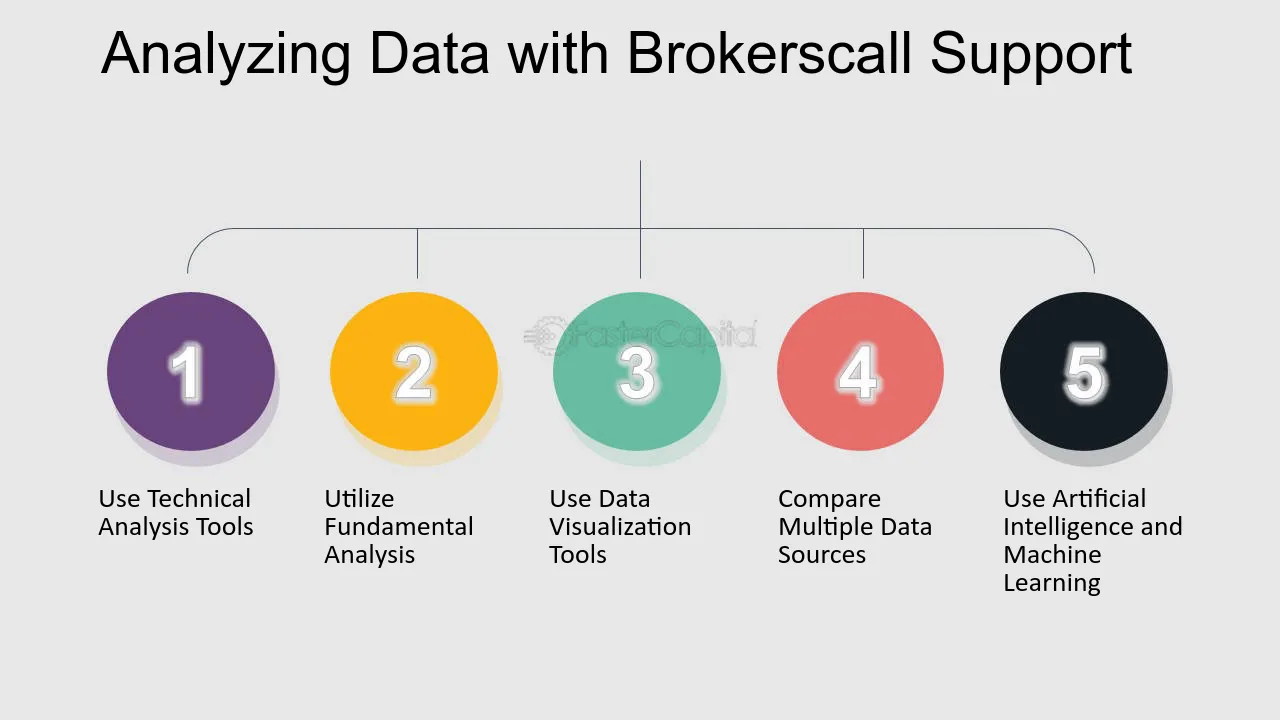 Analyzing Data with Brokerscall Support

1

Use Technical Analysis Tools

2

Utilize Fundamental Analysis

3

Use Data Visualization Tools

4

Compare Multiple Data Sources

5

Use Artificial Intelligence and Machine Learning

FasterCapital